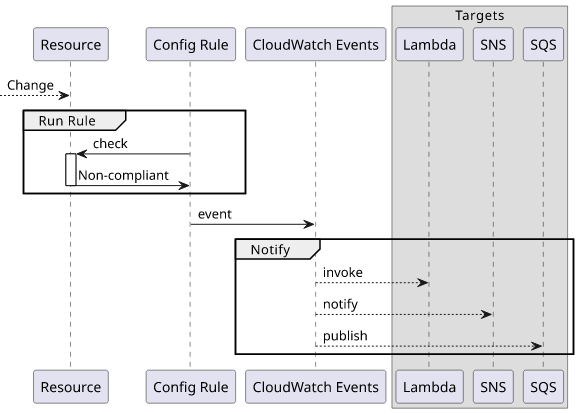 Targets

Resource

Config Rule

CloudWatch Events

Lambda

SNS

SQS

Change

Run Rule

check

Non-compliant

event

Notify

invoke

notify

publish

Resource

Config Rule

CloudWatch Events

Lambda

SNS

SQS